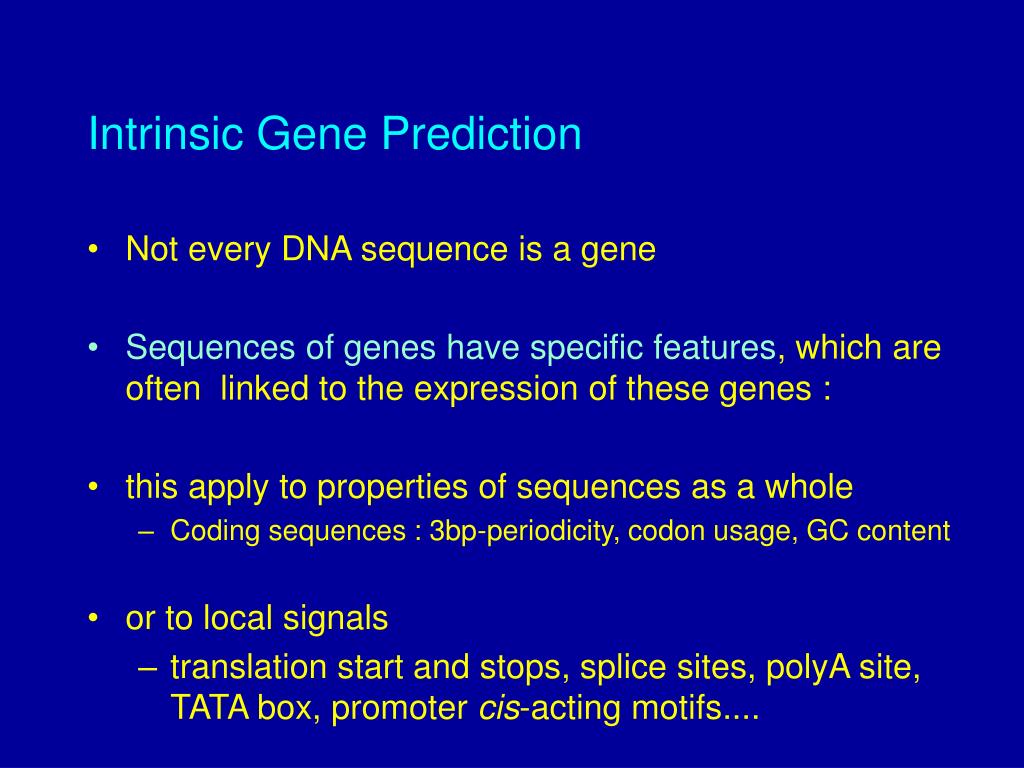 Intrinsic Gene Prediction

• Not every DNA sequence is a gene

• Sequences of genes have specific features, which are often linked to the expression of these genes :

• this apply to properties of sequences as a whole
– Coding sequences : 3bp-periodicity, codon usage, GC content

• or to local signals
– translation start and stops, splice sites, polyA site, TATA box, promoter cis-acting motifs....